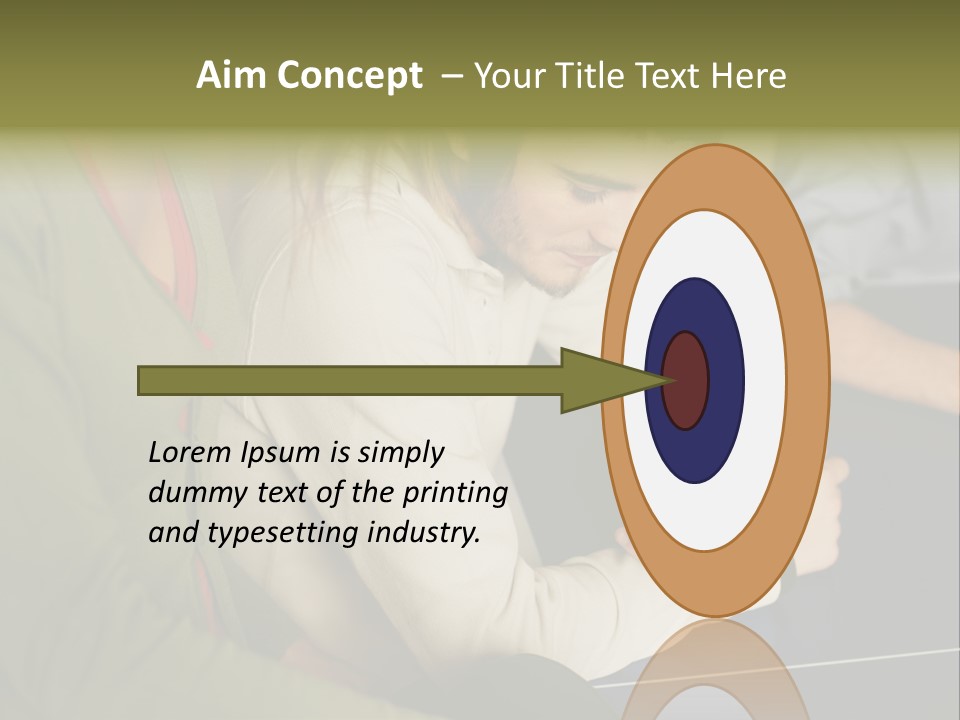 Aim Concept – Your Title Text Here

Lorem Ipsum is simply dummy text of the printing and typesetting industry.